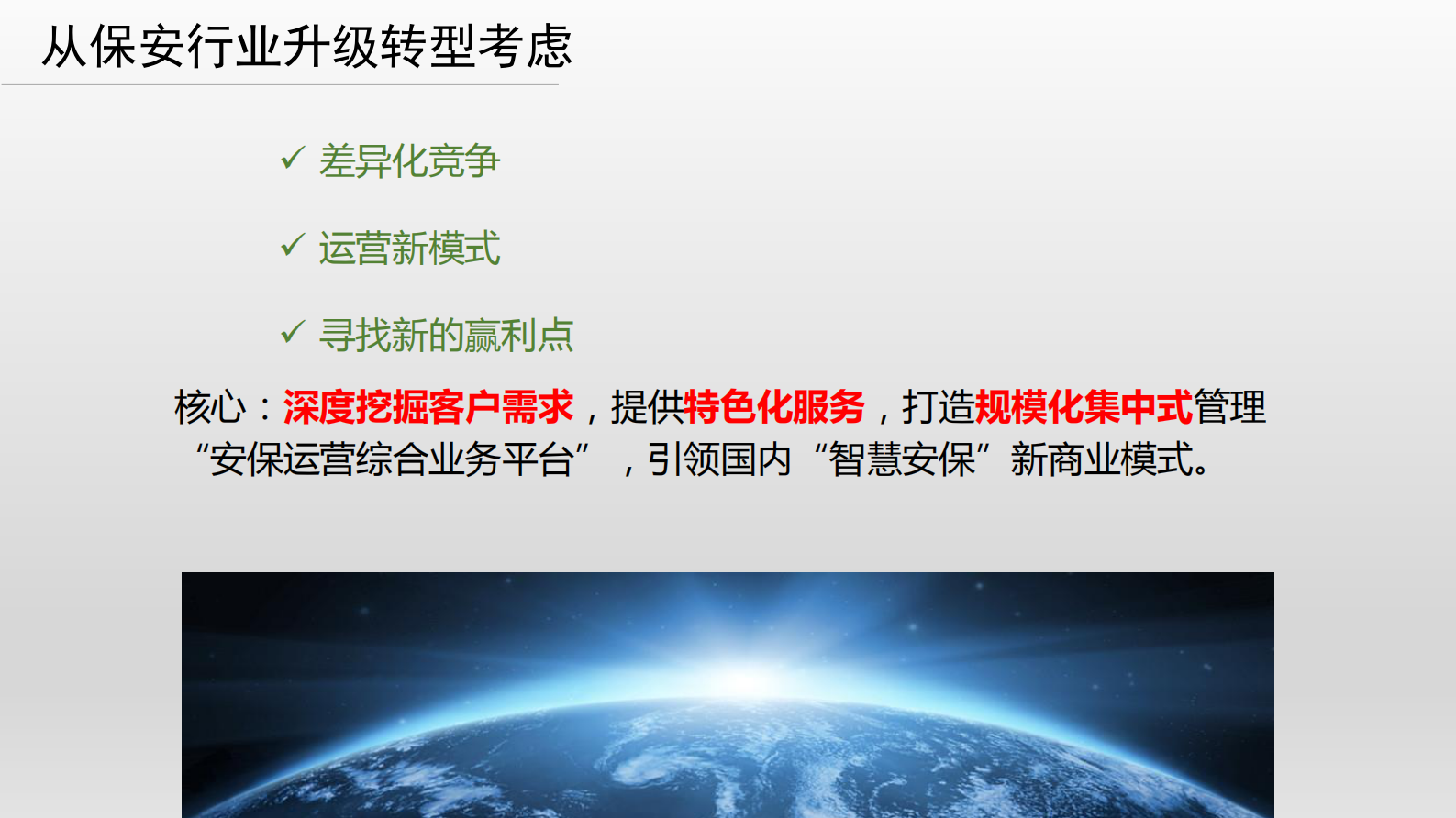 从保安行业升级转型考虑

✓ 差异化竞争

✓ 运营新模式

✓ 寻找新的赢利点

核心：深度挖掘客户需求，提供特色化服务，打造规模化集中式管理“安保运营综合业务平台”，引领国内“智慧安保”新商业模式。